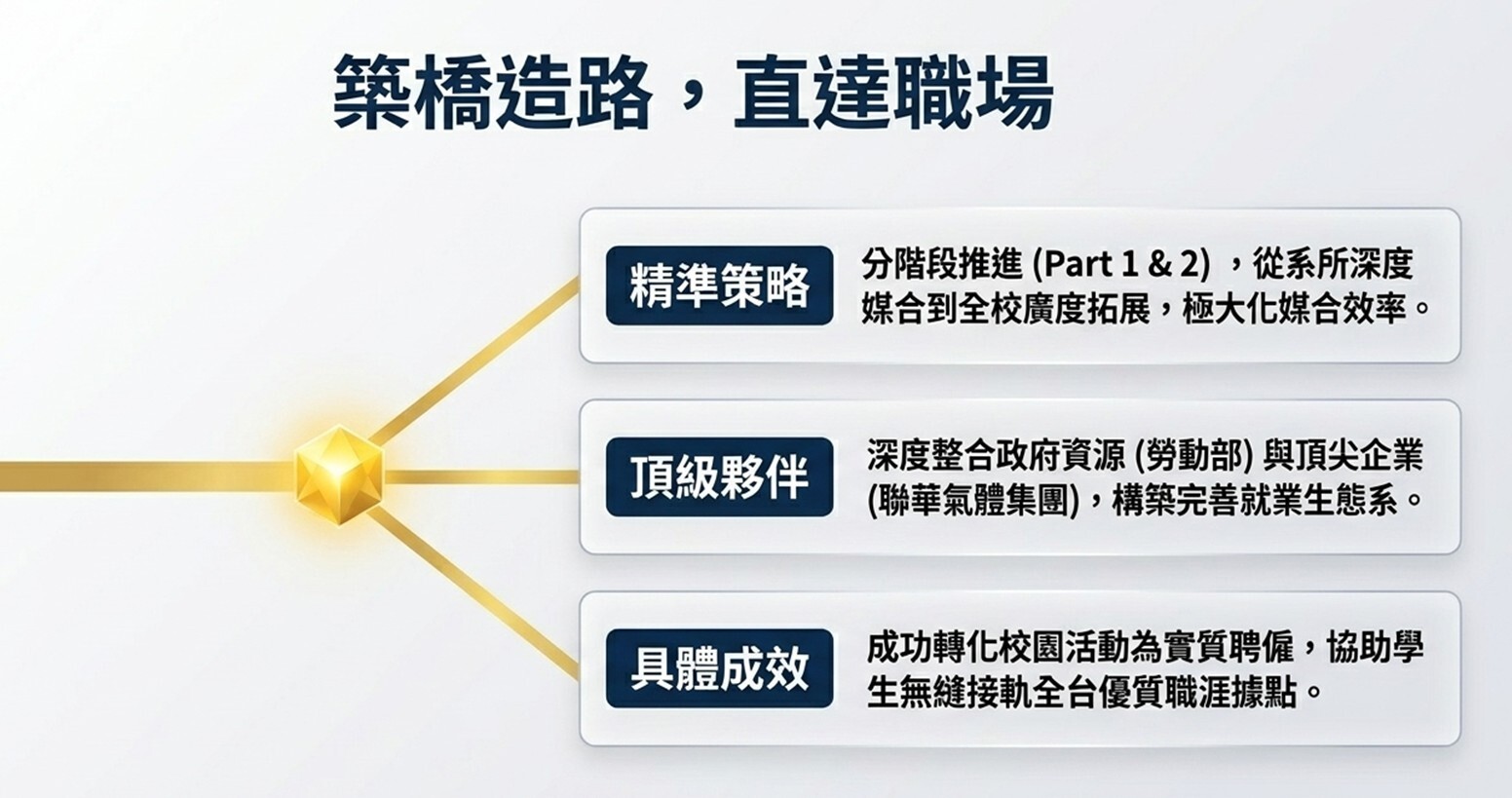 築橋造路，直達職場

精準策略

分階段推進 (Part 1 & 2) ，從系所深度媒合到全校廣度拓展，極大化媒合效率。

頂級夥伴

深度整合政府資源 (勞動部) 與頂尖企業 (聯華氣體集團)，構築完善就業生態系。

具體成效

成功轉化校園活動為實質聘僱，協助學生無縫接軌全台優質職涯據點。